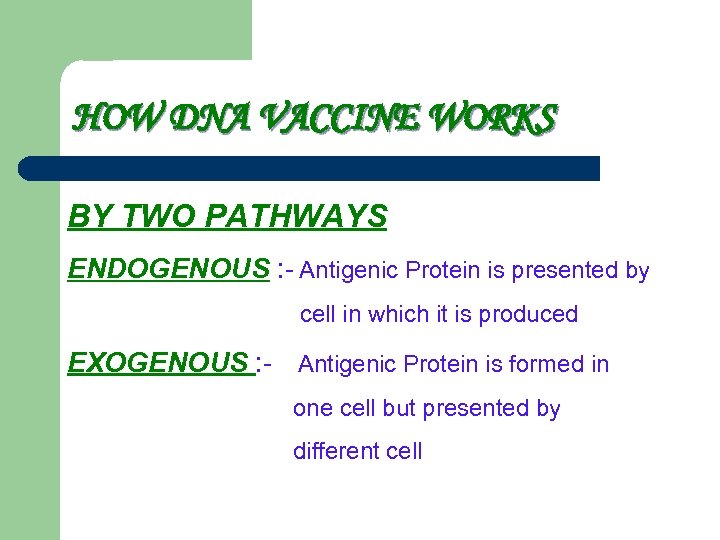 HOW DNA VACCINE WORKS

BY TWO PATHWAYS

ENDOGENOUS :- Antigenic Protein is presented by cell in which it is produced

EXOGENOUS :- Antigenic Protein is formed in one cell but presented by different cell